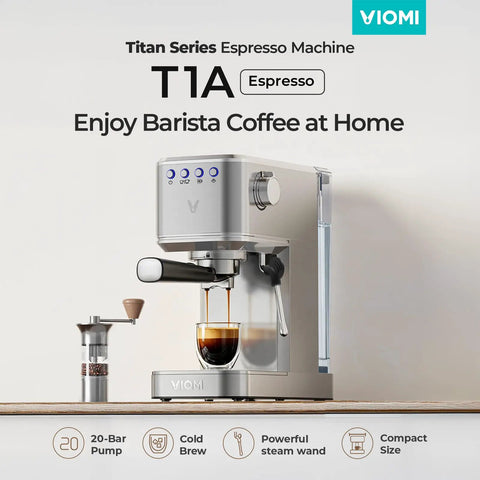 VIOMI

Titan Series Espresso Machine

T1A Espresso

Enjoy Barista Coffee at Home

VIOMI

20 20-Bar Pump

Cold Brew

Powerful steam wand

Compact Size